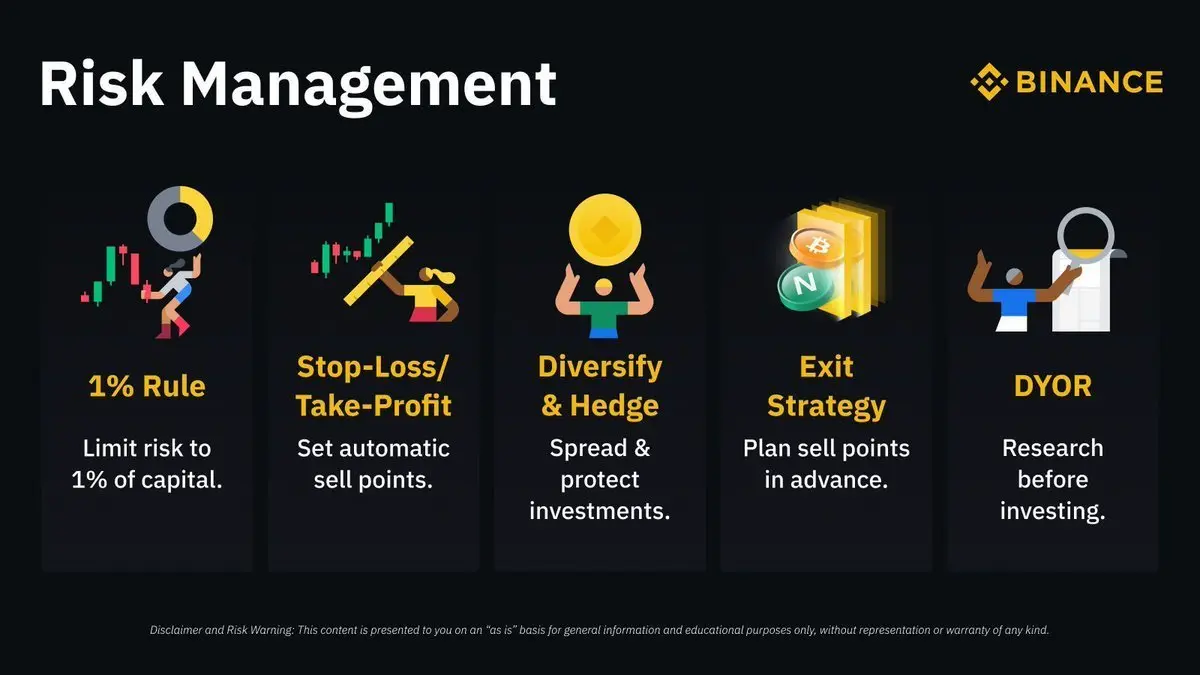 Risk Management

BINANCE

1% Rule

Limit risk to 1% of capital.

Stop-Loss/ Take-Profit

Set automatic sell points.

Diversify & Hedge

Spread & protect investments.

Exit Strategy

Plan sell points in advance.

DYOR

Research before investing.

Disclaimer and Risk Warning: This content is presented to you on an "as is" basis for general information and educational purposes only, without representation or warranty of any kind.